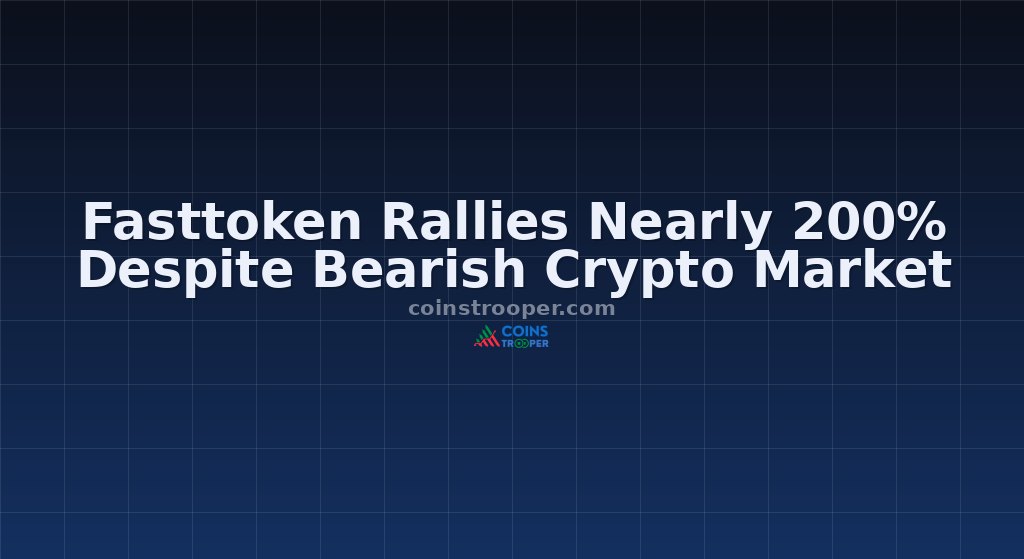 Fasttoken Rallies Nearly 200% Despite Bearish Crypto Market

coinstrooper.com

COINS TROOPER